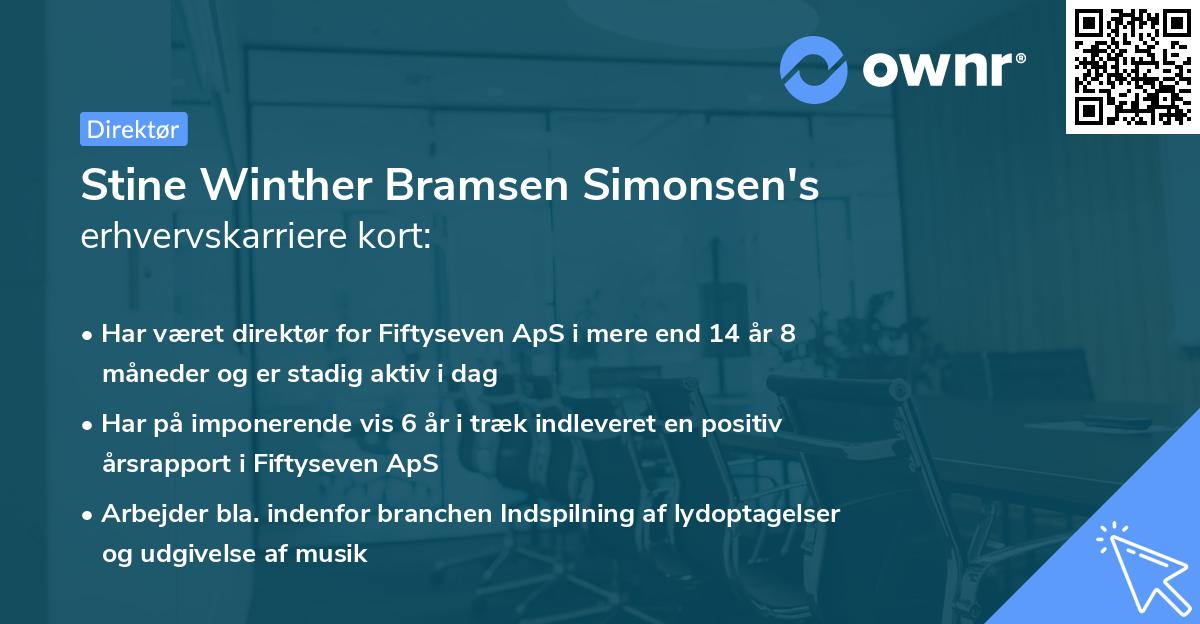 ownr®

Direktør

Stine Winther Bramsen Simonsen's erhvervskarriere kort:

• Har været direktør for Fiftyseven ApS i mere end 14 år 8 måneder og er stadig aktiv i dag

• Har på imponerende vis 6 år i træk indleveret en positiv årsrapport i Fiftyseven ApS

• Arbejder bla. indenfor branchen Indspilning af lydoptagelser og udgivelse af musik